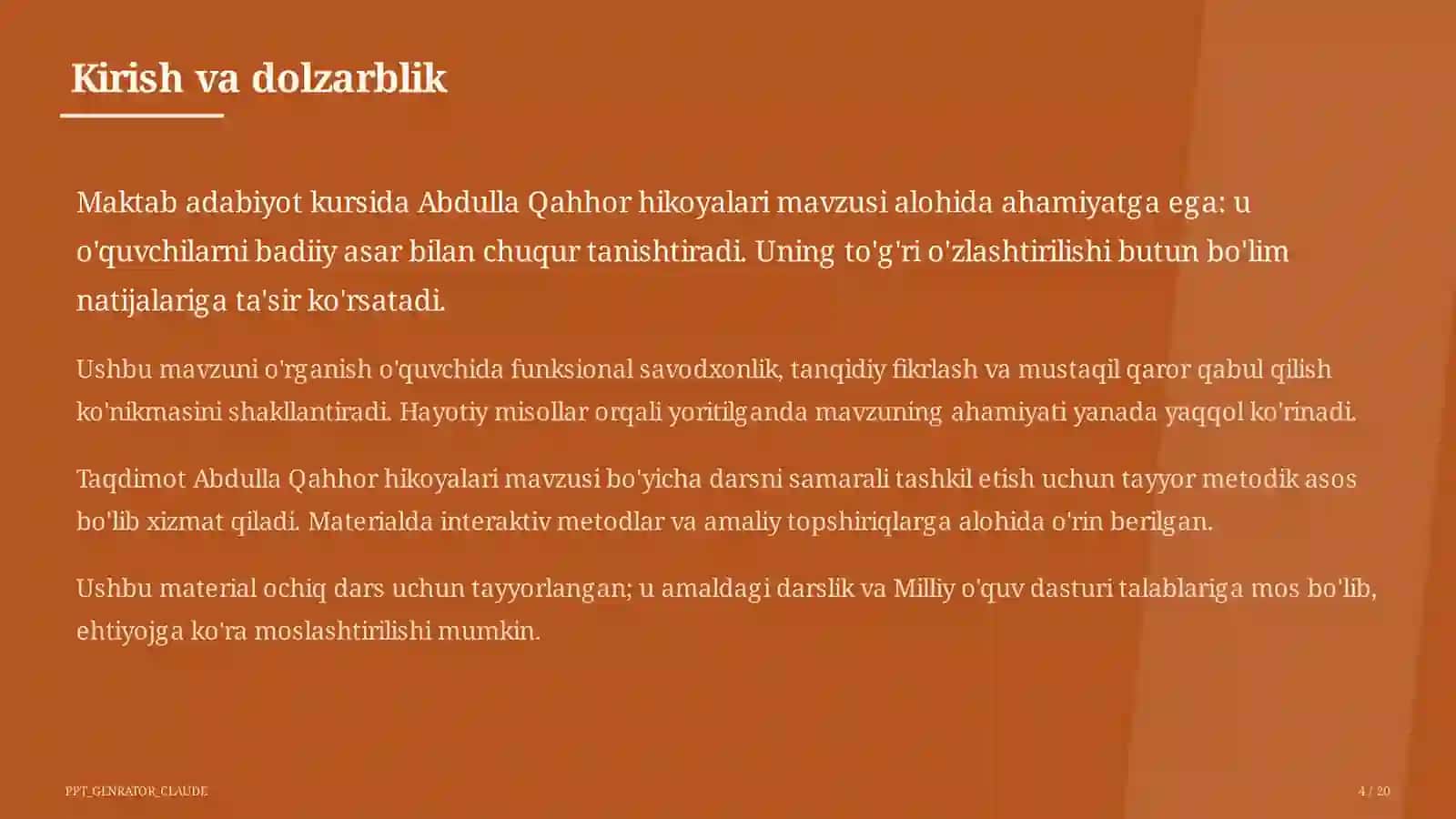 Kirish va dolzarblik

Maktab adabiyot kursida Abdulla Qahhor hikoyalari mavzusi alohida ahamiyatga ega: u o'quvchilarni badiiy asar bilan chuqur tanishtiradi. Uning to'g'ri o'zlashtirilishi butun bo'lim natijalariga ta'sir ko'rsatadi.

Ushbu mavzuni o'rganish o'quvchida funksional savodxonlik, tanqidiy fikrlash va mustaqil qaror qabul qilish ko'nikmasini shakllantiradi. Hayotiy misollar orqali yoritilganda mavzuning ahamiyati yanada yaqqol ko'rinadi.

Taqdimot Abdulla Qahhor hikoyalari mavzusi bo'yicha darsni samarali tashkil etish uchun tayyor metodik asos bo'lib xizmat qiladi. Materialda interaktiv metodlar va amaliy topshiriqlarga alohida o'rin berilgan.

Ushbu material ochiq dars uchun tayyorlangan; u amaldagi darslik va Milliy o'quv dasturi talablariga mos bo'lib, ehtiyojga ko'ra moslashtirilishi mumkin.

PPT_GENRATOR_CLAUDE

4 / 20